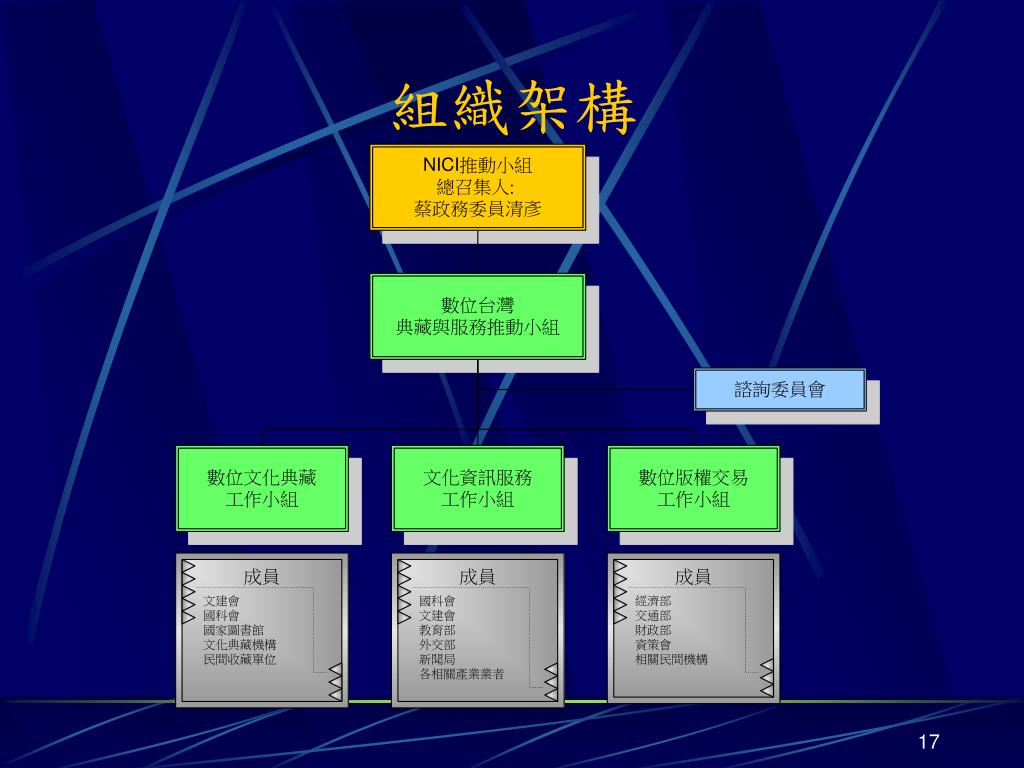 組織架構

NICI推動小組
總召集人:
蔡政務委員清彥

數位台灣
典藏與服務推動小組

諮詢委員會

數位文化典藏
工作小組

文化資訊服務
工作小組

數位版權交易
工作小組

成員
文建會
國科會
國家圖書館
文化典藏機構
民間收藏單位

成員
國科會
文建會
教育部
外交部
新聞局
各相關產業業者

成員
經濟部
交通部
財政部
資策會
相關民間機構

17